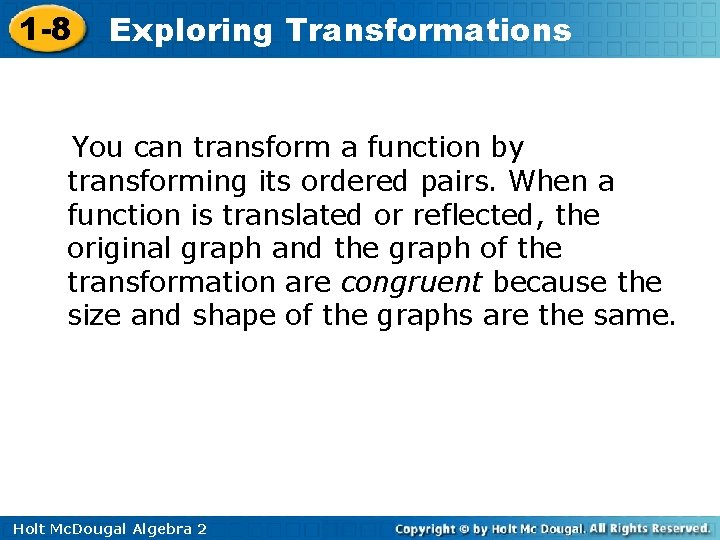 1-8 Exploring Transformations

You can transform a function by transforming its ordered pairs. When a function is translated or reflected, the original graph and the graph of the transformation are congruent because the size and shape of the graphs are the same.

Holt McDougal Algebra 2

Copyright © by Holt Mc Dougal. All Rights Reserved.